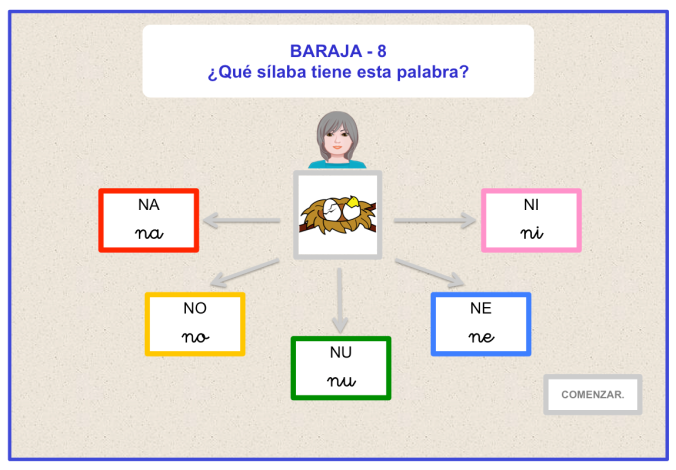 BARAJA - 8
¿Qué sílaba tiene esta palabra?

NA
na

NI
ni

NO
no

NE
ne

NU
nu

COMENZAR.